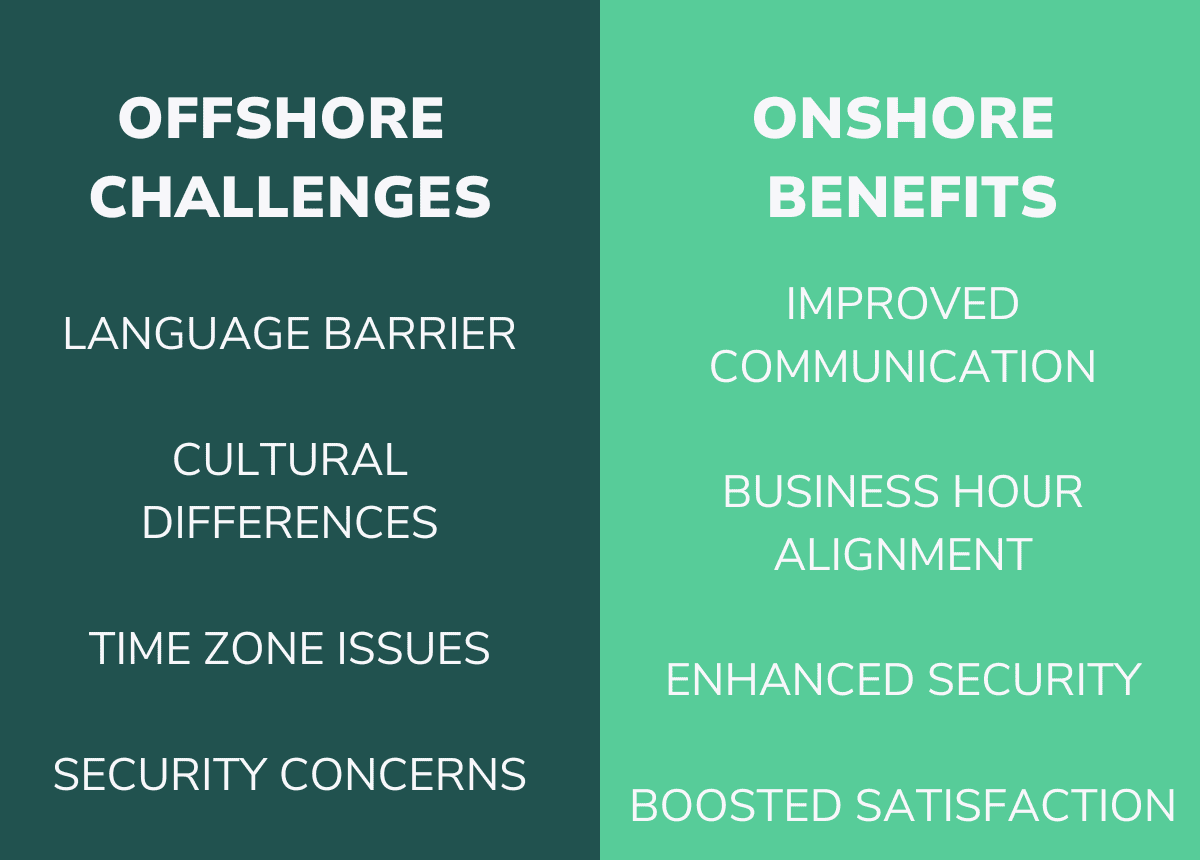 OFFSHORE CHALLENGES

LANGUAGE BARRIER

CULTURAL DIFFERENCES

TIME ZONE ISSUES

SECURITY CONCERNS

ONSHORE BENEFITS

IMPROVED COMMUNICATION

BUSINESS HOUR ALIGNMENT

ENHANCED SECURITY

BOOSTED SATISFACTION